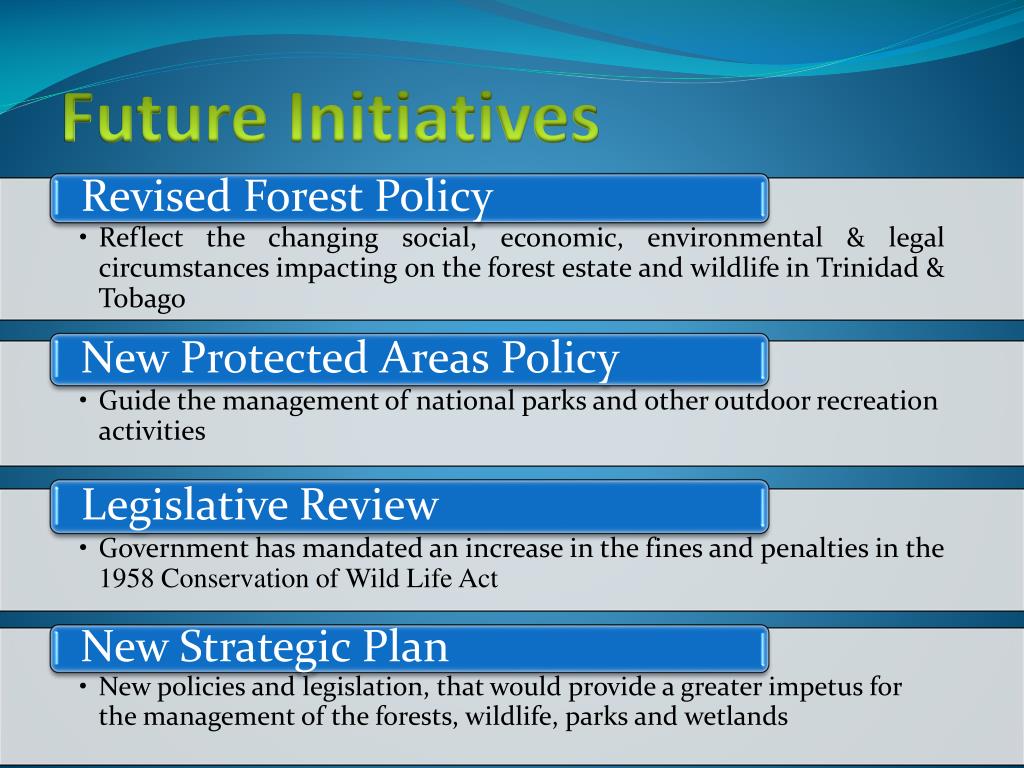 Future Initiatives

Revised Forest Policy

• Reflect the changing social, economic, environmental & legal circumstances impacting on the forest estate and wildlife in Trinidad & Tobago

New Protected Areas Policy

• Guide the management of national parks and other outdoor recreation activities

Legislative Review

• Government has mandated an increase in the fines and penalties in the 1958 Conservation of Wild Life Act

New Strategic Plan

• New policies and legislation, that would provide a greater impetus for the management of the forests, wildlife, parks and wetlands